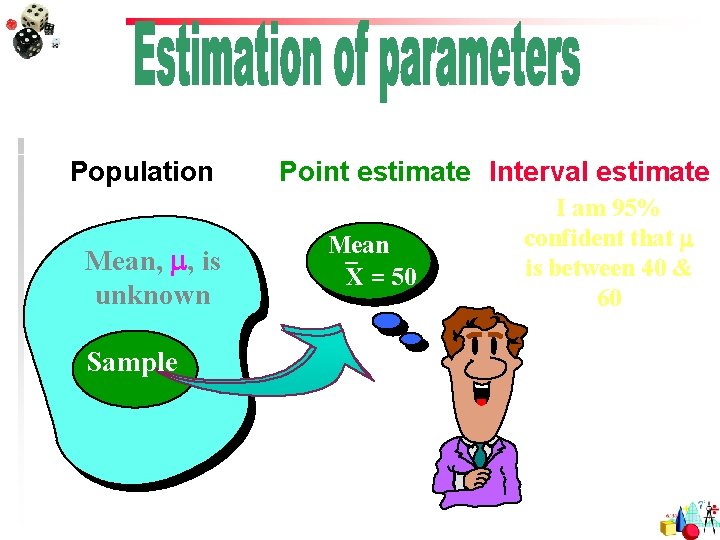 Estimation of parameters

Population

Point estimate

Interval estimate

Mean, $\mu$, is unknown

Sample

Mean $\bar{X} = 50$

I am 95% confident that $\mu$ is between 40 & 60